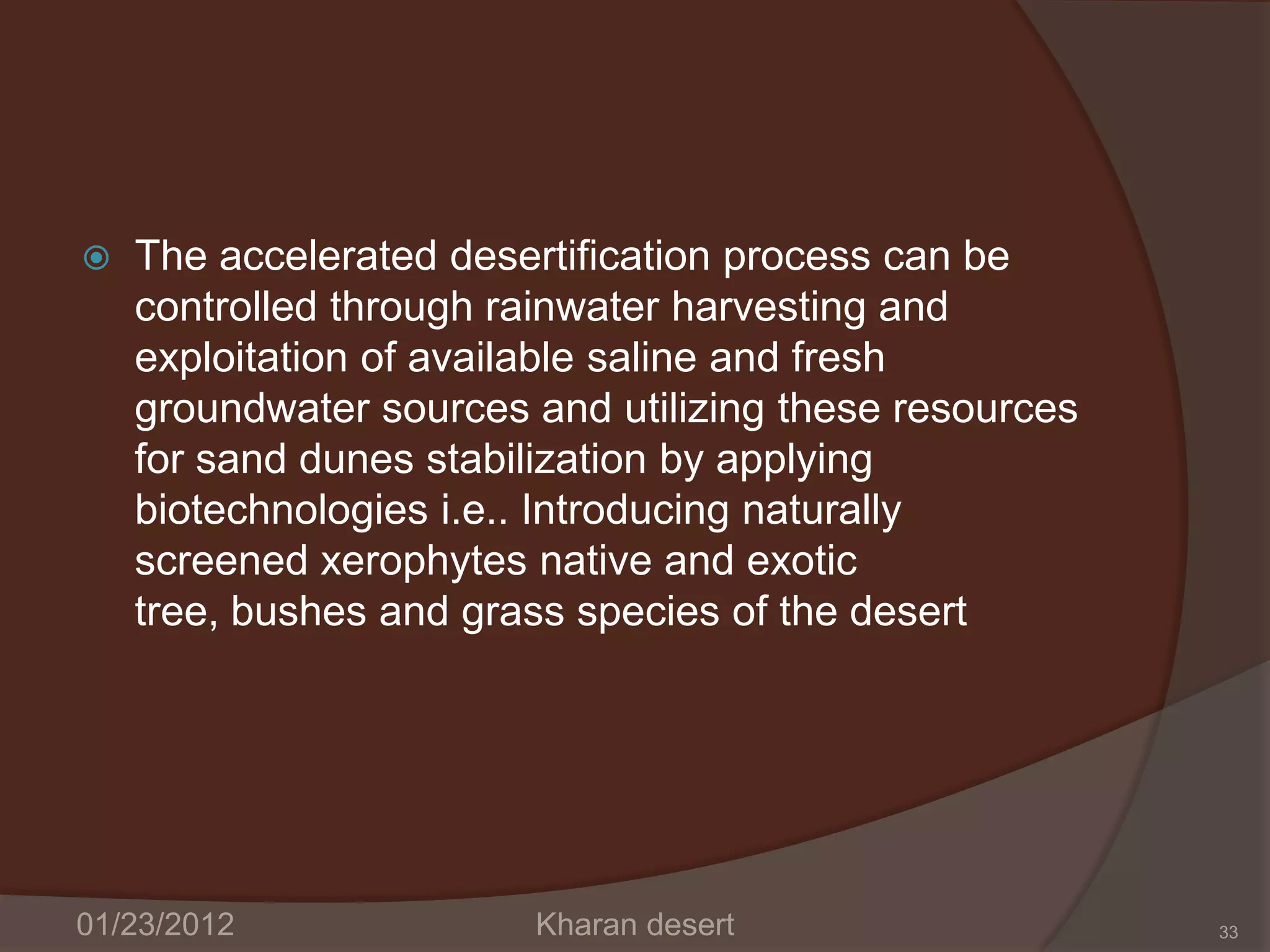 The accelerated desertification process can be controlled through rainwater harvesting and exploitation of available saline and fresh groundwater sources and utilizing these resources for sand dunes stabilization by applying biotechnologies i.e.. Introducing naturally screened xerophytes native and exotic tree, bushes and grass species of the desert

01/23/2012 Kharan desert 33